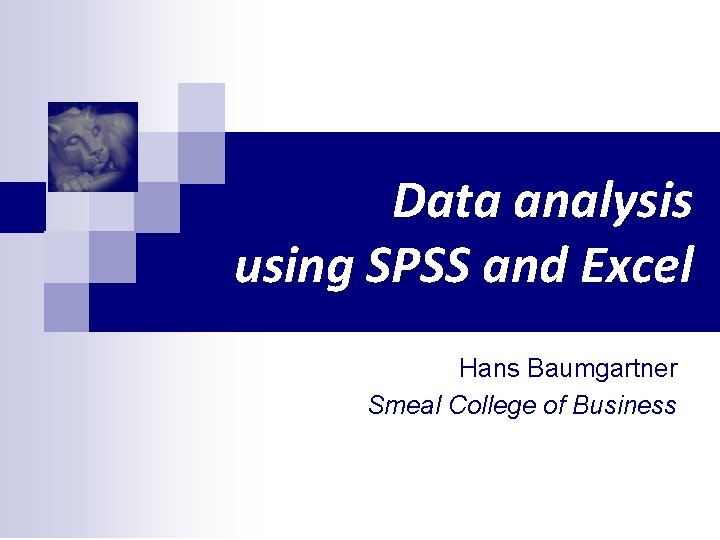 Data analysis using SPSS and Excel

Hans Baumgartner
Smeal College of Business